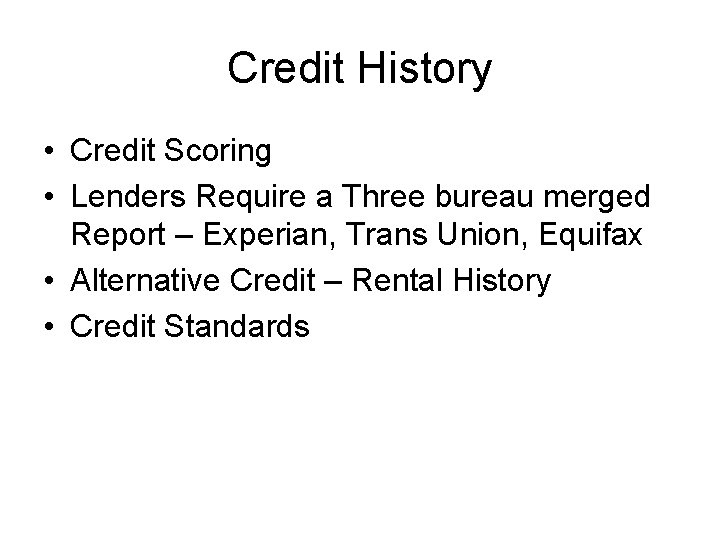 Credit History

• Credit Scoring
• Lenders Require a Three bureau merged Report – Experian, Trans Union, Equifax
• Alternative Credit – Rental History
• Credit Standards